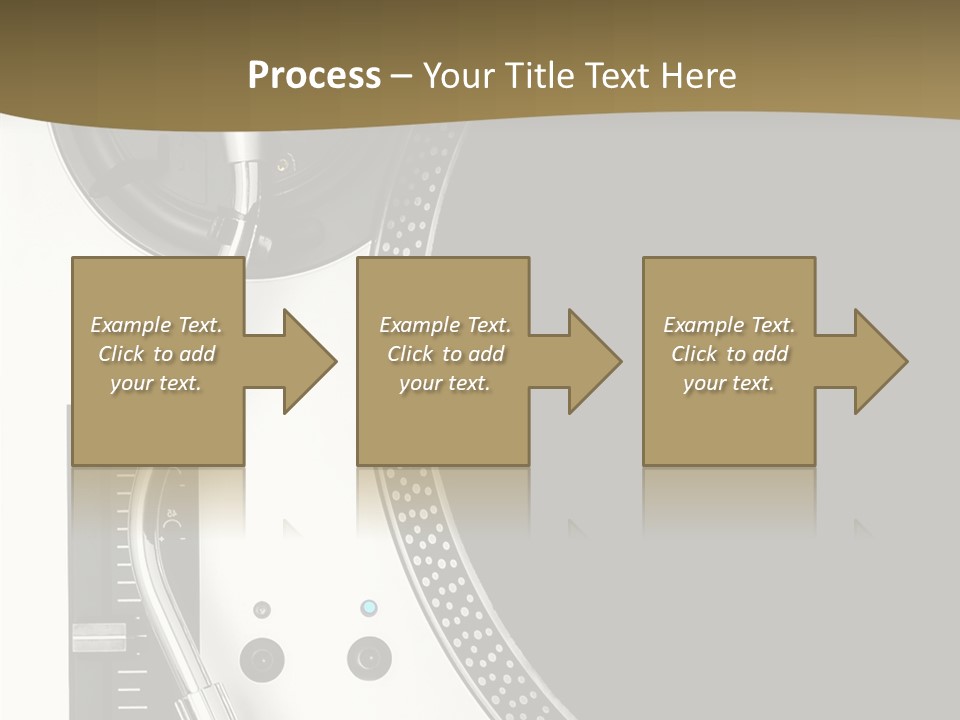 Process – Your Title Text Here

Example Text. Click to add your text.

Example Text. Click to add your text.

Example Text. Click to add your text.